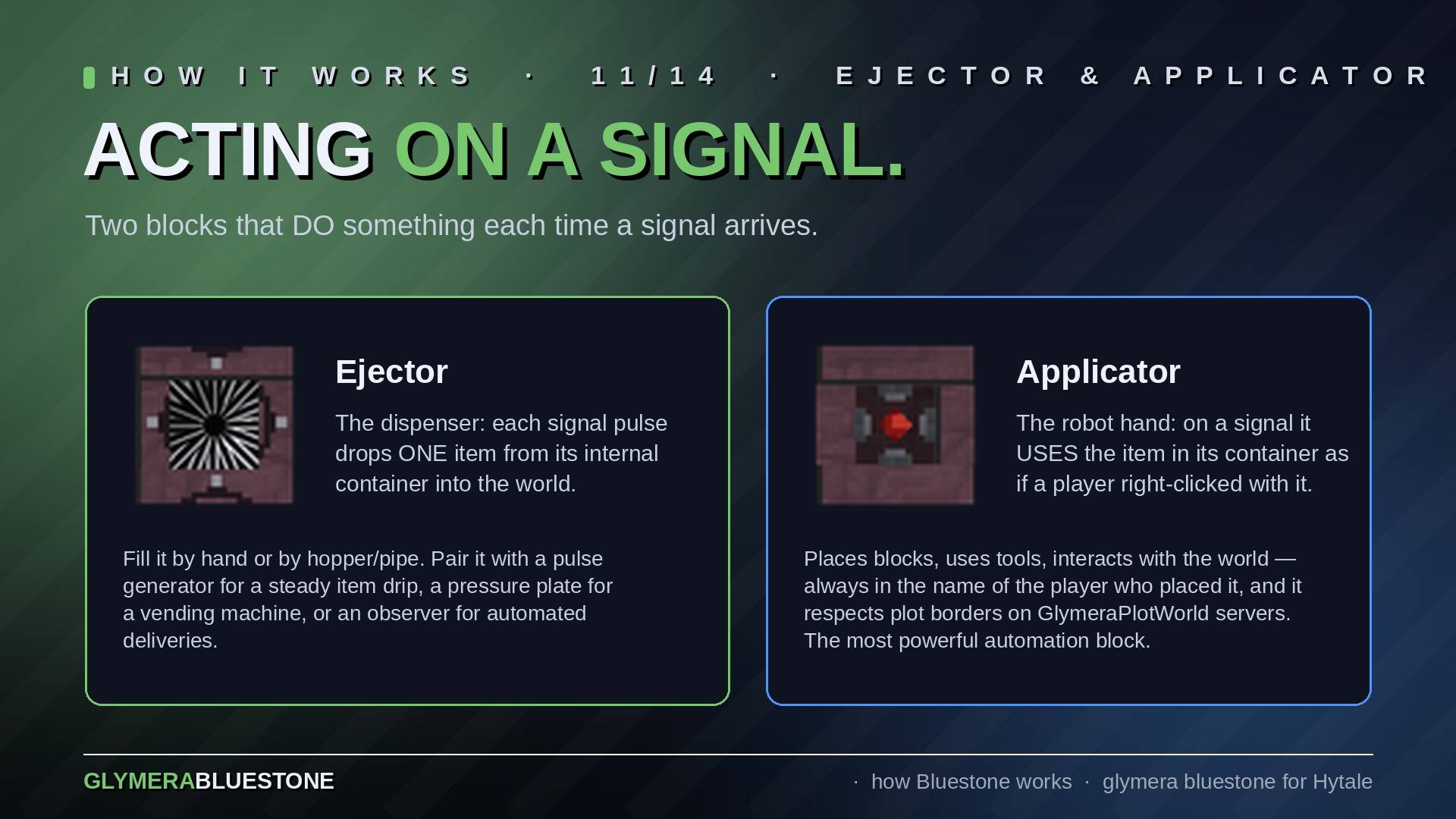 HOW IT WORKS · 11/14 · EJECTOR & APPLICATOR

ACTING ON A SIGNAL.

Two blocks that DO something each time a signal arrives.

Ejector

The dispenser: each signal pulse drops ONE item from its internal container into the world.

Fill it by hand or by hopper/pipe. Pair it with a pulse generator for a steady item drip, a pressure plate for a vending machine, or an observer for automated deliveries.

Applicator

The robot hand: on a signal it USES the item in its container as if a player right-clicked with it.

Places blocks, uses tools, interacts with the world — always in the name of the player who placed it, and it respects plot borders on GlymeraPlotWorld servers. The most powerful automation block.

GLYMERABLUESTONE

· how Bluestone works · glymera bluestone for Hytale